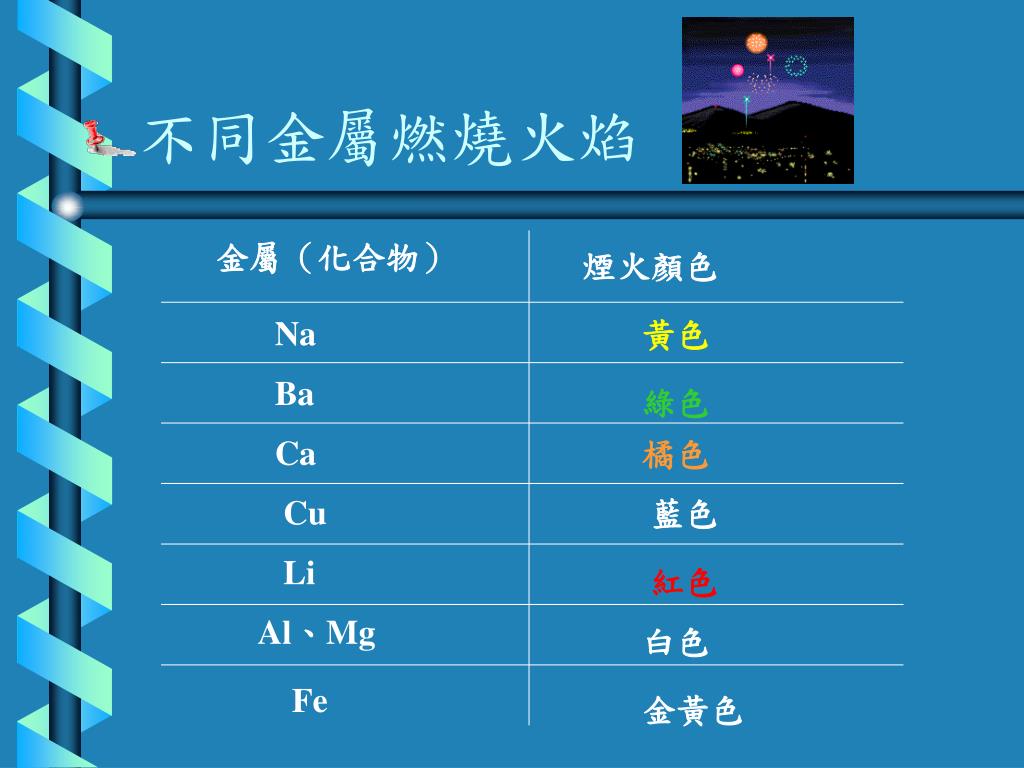 不同金屬燃燒火焰

| 金屬（化合物） | 煙火顏色 |
|---|---|
| Na | 黃色 |
| Ba | 綠色 |
| Ca | 橘色 |
| Cu | 藍色 |
| Li | 紅色 |
| Al、Mg | 白色 |
| Fe | 金黃色 |